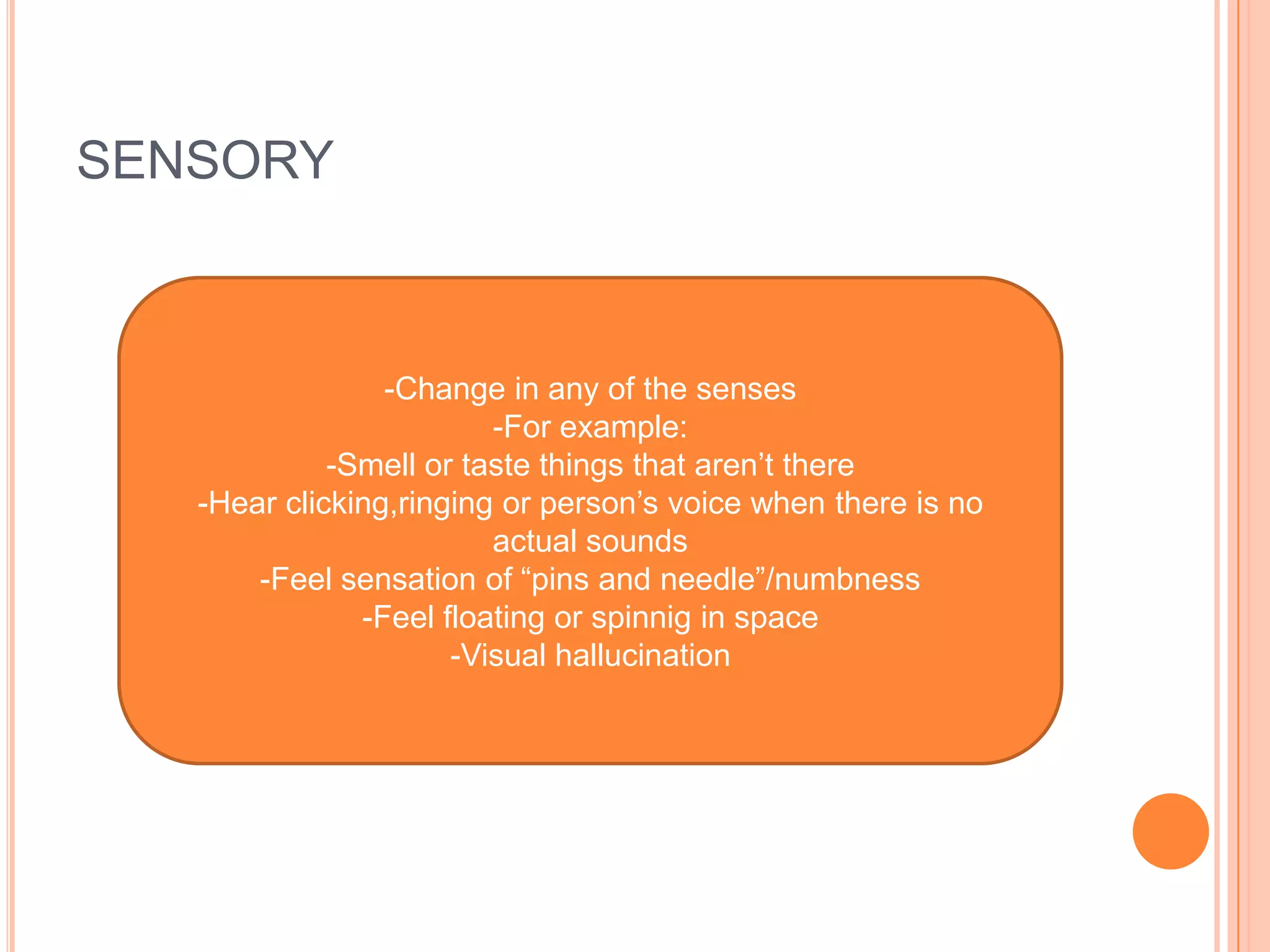 SENSORY

-Change in any of the senses
-For example:
-Smell or taste things that aren’t there
-Hear clicking,ringing or person’s voice when there is no actual sounds
-Feel sensation of “pins and needle”/numbness
-Feel floating or spinnig in space
-Visual hallucination